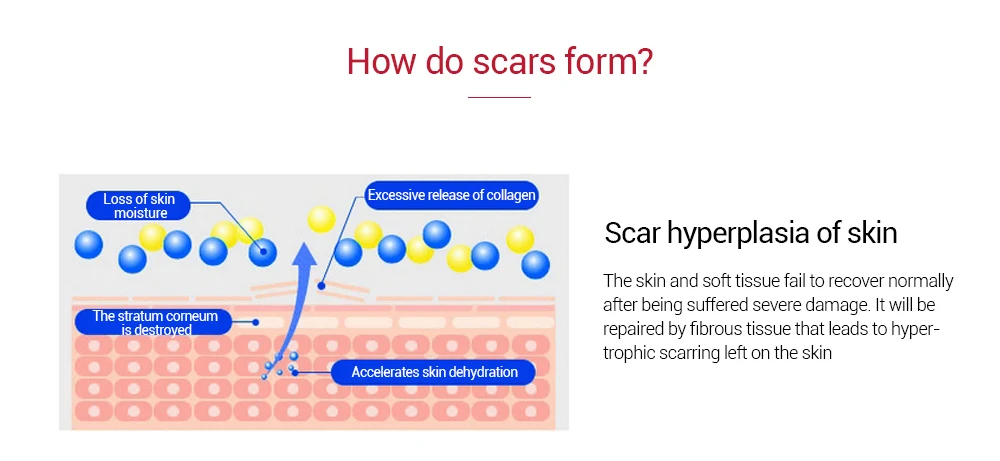 How do scars form?

Loss of skin moisture

Excessive release of collagen

The stratum corneum is destroyed

Accelerates skin dehydration

Scar hyperplasia of skin

The skin and soft tissue fail to recover normally after being suffered severe damage. It will be repaired by fibrous tissue that leads to hypertrophic scarring left on the skin